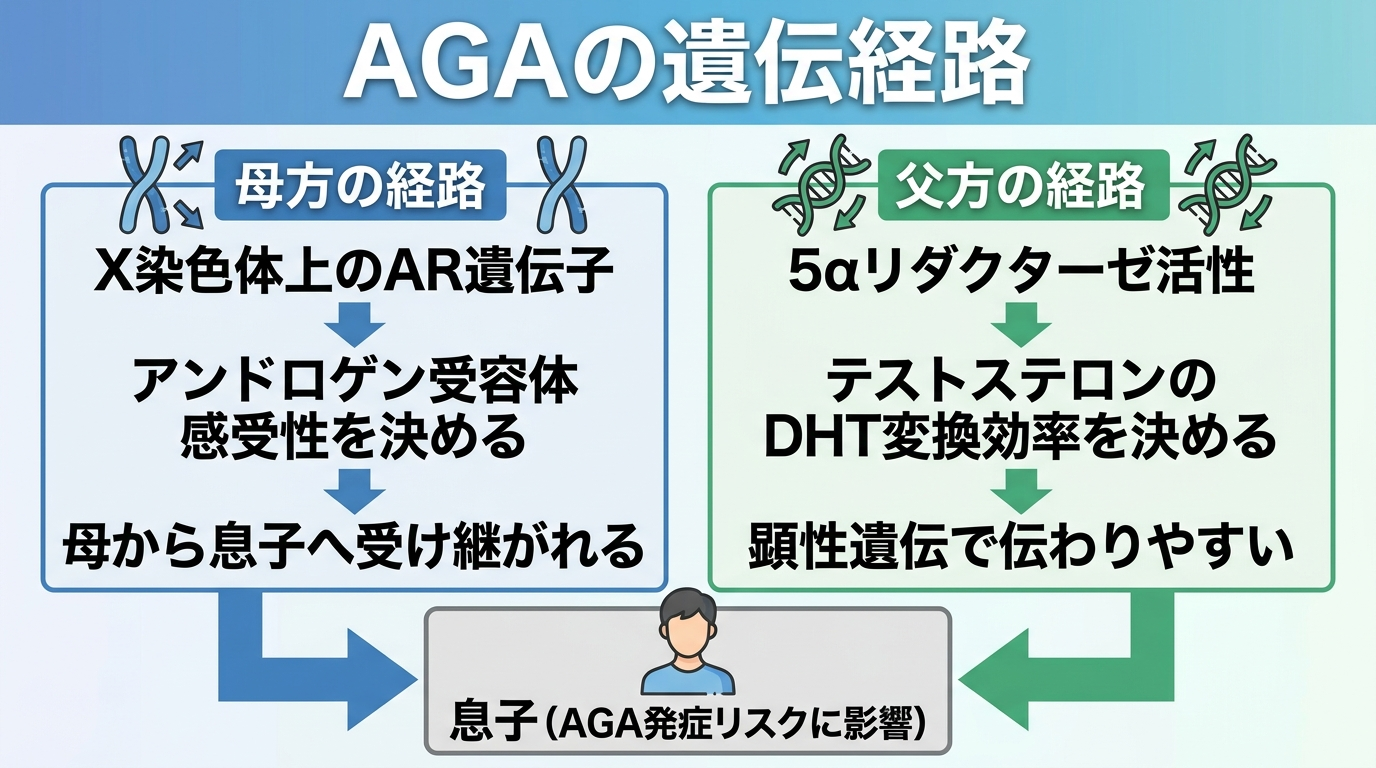 AGAの遺伝経路

母方の経路

X染色体上のAR遺伝子

アンドロゲン受容体感受性を決める

母から息子へ受け継がれる

父方の経路

5αリダクターゼ活性

テストステロンのDHT変換効率を決める

顕性遺伝で伝わりやすい

息子（AGA発症リスクに影響）